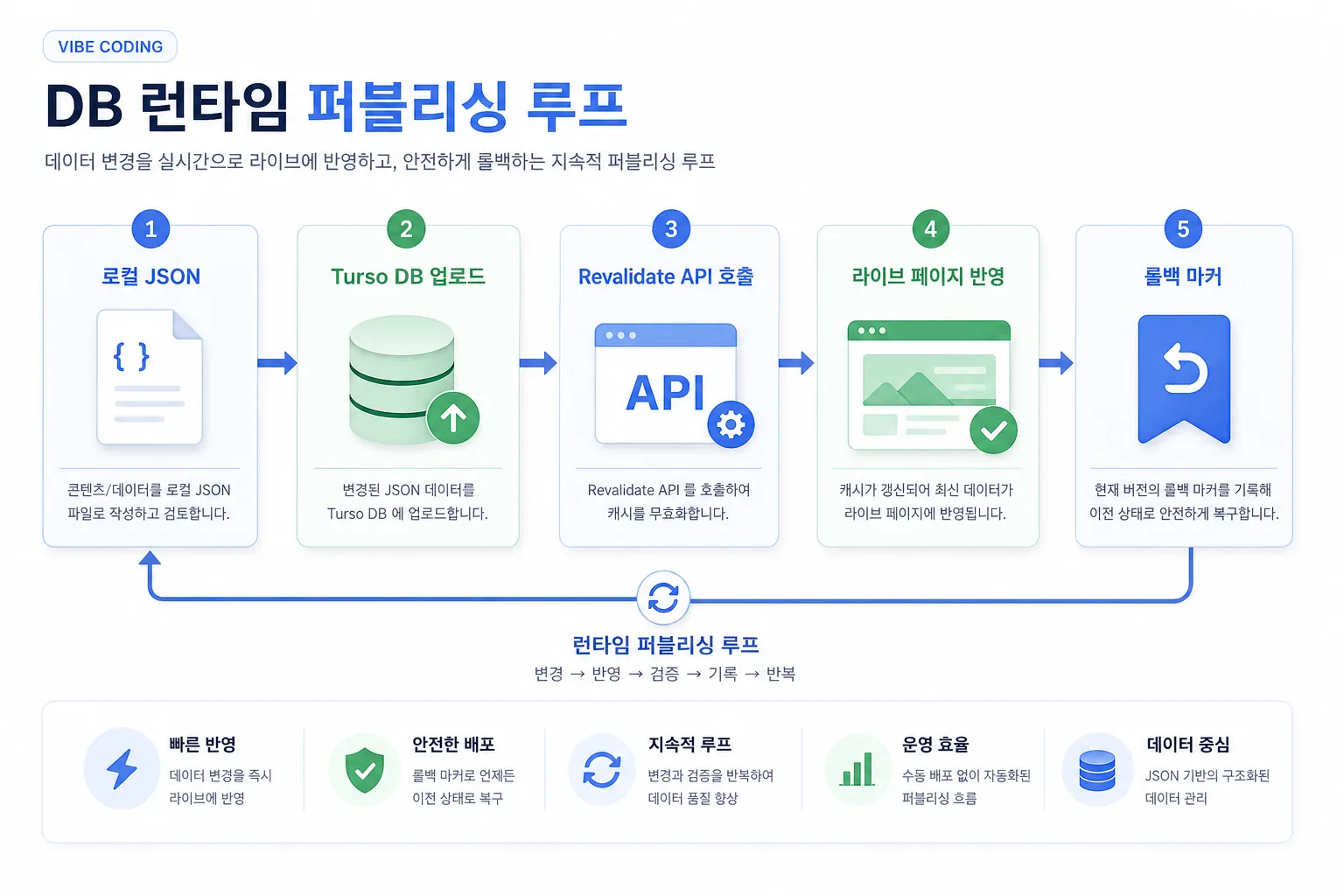 VIBE CODING

DB 런타임 퍼블리싱 루프

데이터 변경을 실시간으로 라이브에 반영하고, 안전하게 롤백하는 지속적 퍼블리싱 루프

1
로컬 JSON
{ }
콘텐츠/데이터를 로컬 JSON 파일로 작성하고 검토합니다.

2
Turso DB 업로드
변경된 JSON 데이터를 Turso DB 에 업로드합니다.

3
Revalidate API 호출
API
Revalidate API 를 호출하여 캐시를 무효화합니다.

4
라이브 페이지 반영
캐시가 갱신되어 최신 데이터가 라이브 페이지에 반영됩니다.

5
롤백 마커
현재 버전의 롤백 마커를 기록해 이전 상태로 안전하게 복구합니다.

런타임 퍼블리싱 루프
변경 → 반영 → 검증 → 기록 → 반복

빠른 반영
데이터 변경을 즉시 라이브에 반영

안전한 배포
롤백 마커로 언제든 이전 상태로 복구

지속적 루프
변경과 검증을 반복하여 데이터 품질 향상

운영 효율
수동 배포 없이 자동화된 퍼블리싱 흐름

데이터 중심
JSON 기반의 구조화된 데이터 관리